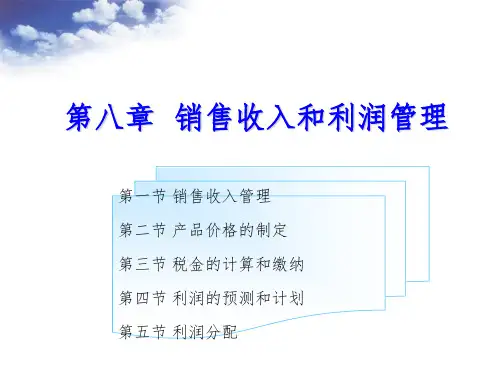 第八章 销售收入和利润管理

第一节 销售收入管理

第二节 产品价格的制定

第三节 税金的计算和缴纳

第四节 利润的预测和计划

第五节 利润分配